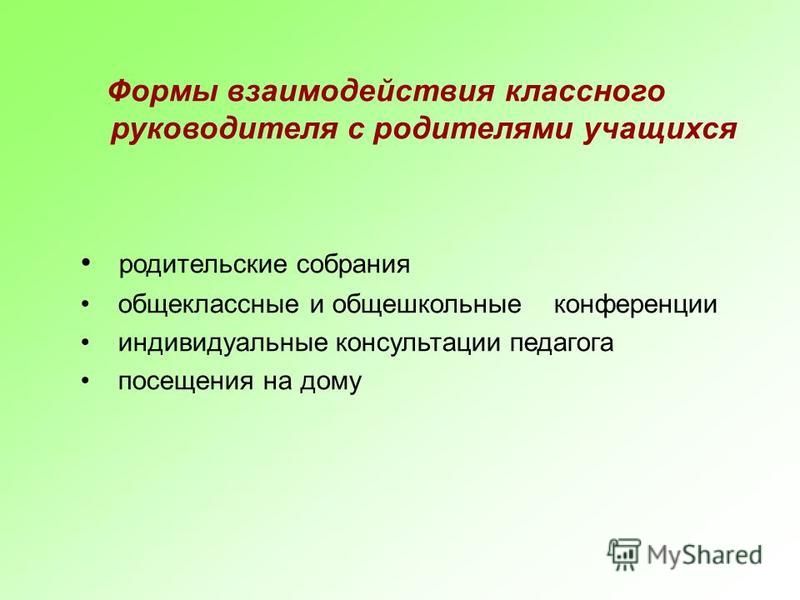 Формы взаимодействия классного руководителя с родителями учащихся

• родительские собрания
• общеклассные и общешкольные конференции
• индивидуальные консультации педагога
• посещения на дому

MyShared